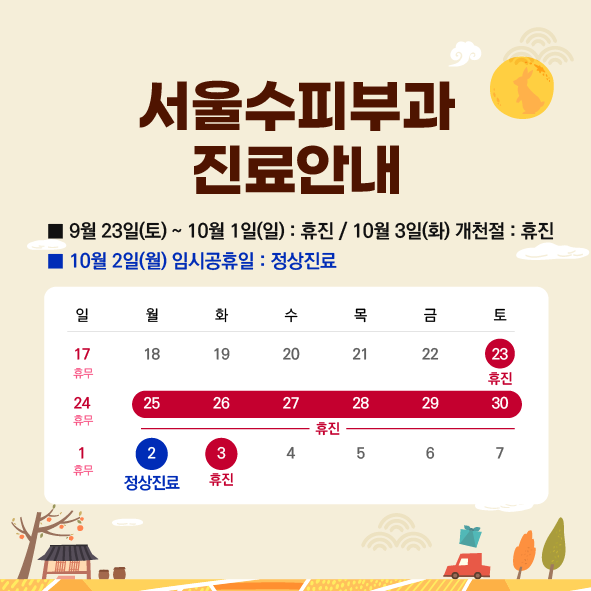 서울수피부과
진료안내

■ 9월 23일(토) ~ 10월 1일(일) : 휴진 / 10월 3일(화) 개천절 : 휴진
■ 10월 2일(월) 임시공휴일 : 정상진료

| 일 | 월 | 화 | 수 | 목 | 금 | 토 |
|---|---|---|---|---|---|---|
| 17 휴무 | 18 | 19 | 20 | 21 | 22 | 23 휴진 |
| 24 휴무 | 25 | 26 | 27 | 28 | 29 | 30 |
| | 휴진 | | | | | |
| 1 휴무 | 2 정상진료 | 3 휴진 | 4 | 5 | 6 | 7 |